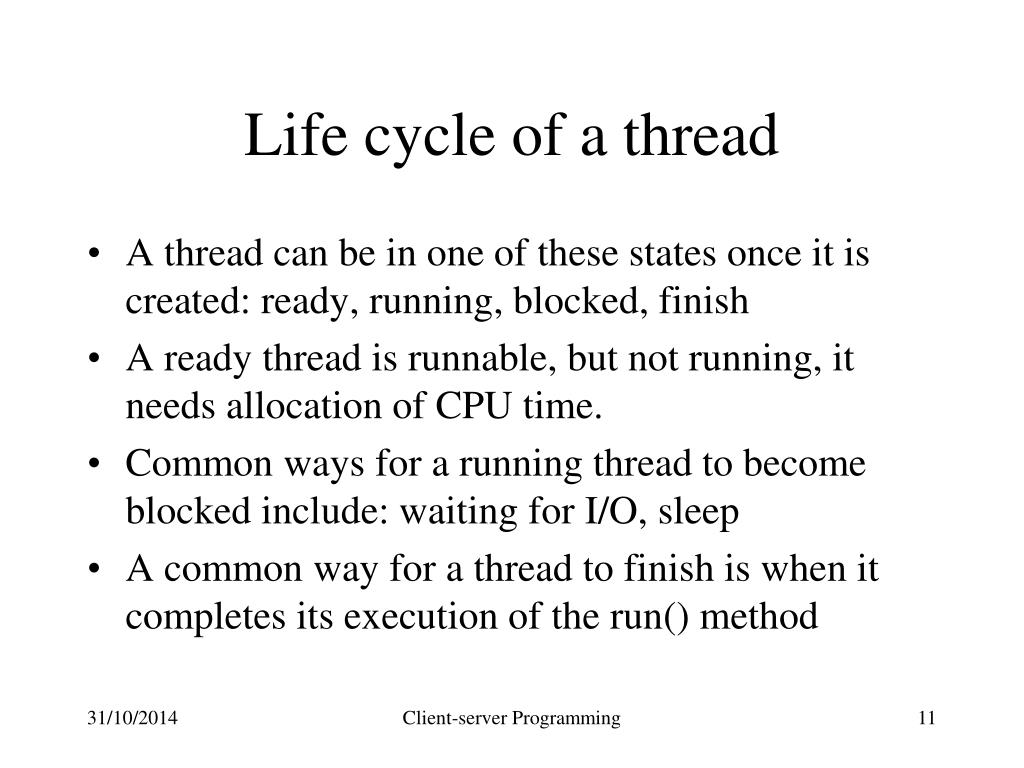 Life cycle of a thread

• A thread can be in one of these states once it is created: ready, running, blocked, finish
• A ready thread is runnable, but not running, it needs allocation of CPU time.
• Common ways for a running thread to become blocked include: waiting for I/O, sleep
• A common way for a thread to finish is when it completes its execution of the run() method

31/10/2014 Client-server Programming 11